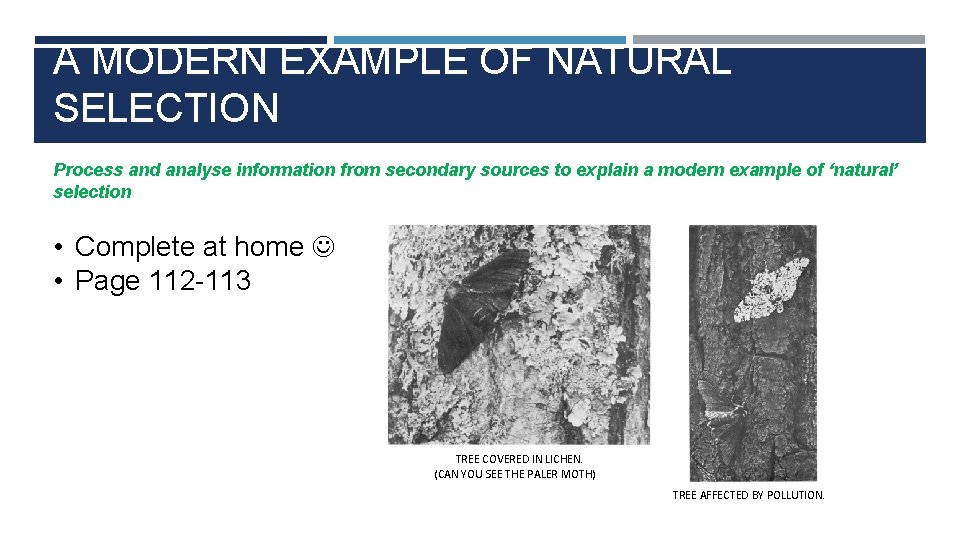 A MODERN EXAMPLE OF NATURAL SELECTION

Process and analyse information from secondary sources to explain a modern example of ‘natural’ selection

• Complete at home ☺
• Page 112-113

TREE COVERED IN LICHEN.
(CAN YOU SEE THE PALER MOTH)

TREE AFFECTED BY POLLUTION.